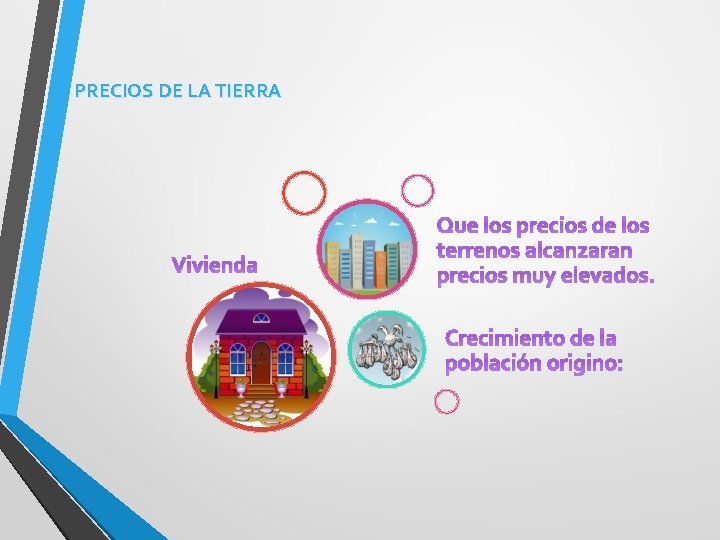 PRECIOS DE LA TIERRA

Vivienda

Que los precios de los terrenos alcanzaran precios muy elevados.

Crecimiento de la población origino: